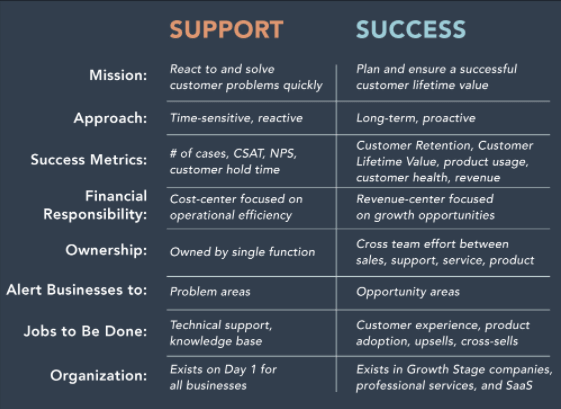 |  | SUPPORT | SUCCESS |
|---|---|---|
| Mission: | React to and solve customer problems quickly | Plan and ensure a successful customer lifetime value |
| Approach: | Time-sensitive, reactive | Long-term, proactive |
| Success Metrics: | # of cases, CSAT, NPS, customer hold time | Customer Retention, Customer Lifetime Value, product usage, customer health, revenue |
| Financial Responsibility: | Cost-center focused on operational efficiency | Revenue-center focused on growth opportunities |
| Ownership: | Owned by single function | Cross team effort between sales, support, service, product |
| Alert Businesses to: | Problem areas | Opportunity areas |
| Jobs to Be Done: | Technical support, knowledge base | Customer experience, product adoption, upsells, cross-sells |
| Organization: | Exists on Day 1 for all businesses | Exists in Growth Stage companies, professional services, and SaaS |